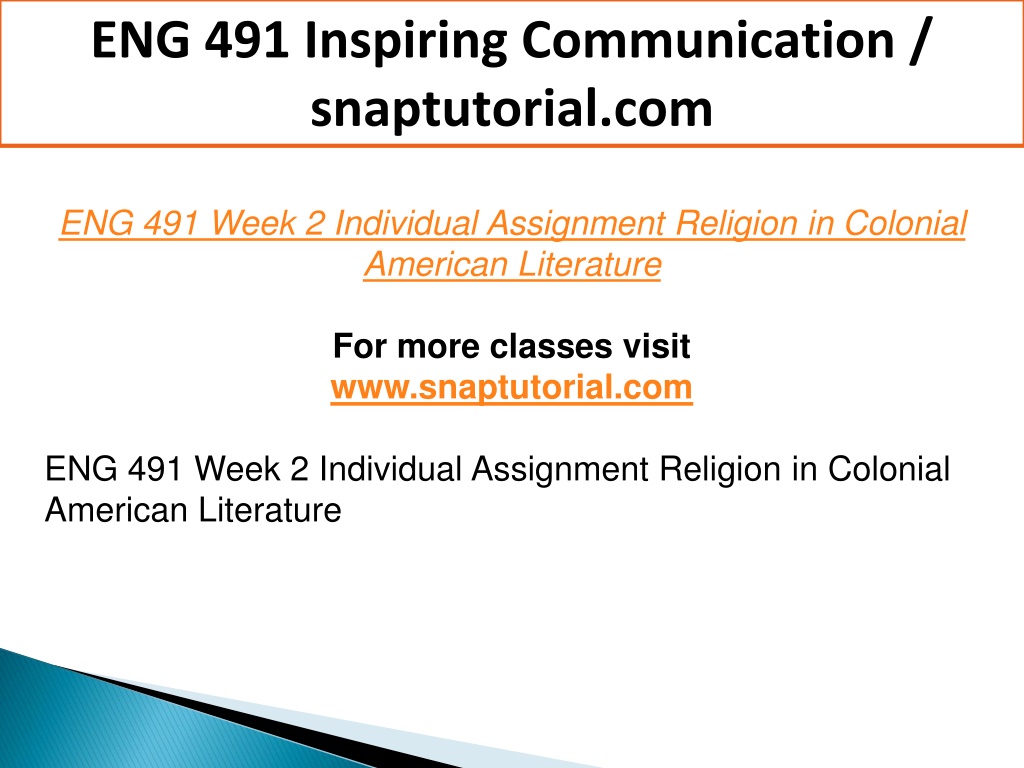 ENG 491 Inspiring Communication / snaptutorial.com

ENG 491 Week 2 Individual Assignment Religion in Colonial American Literature

For more classes visit
www.snaptutorial.com

ENG 491 Week 2 Individual Assignment Religion in Colonial American Literature